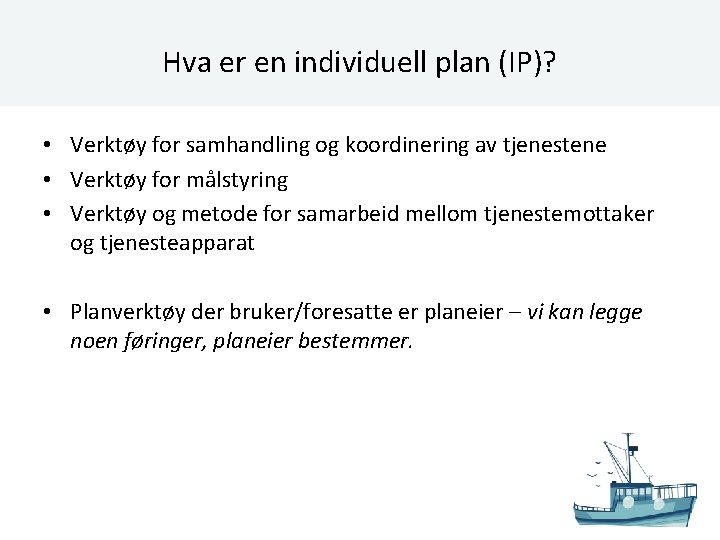 Hva er en individuell plan (IP)?

• Verktøy for samhandling og koordinering av tjenestene
• Verktøy for målstyring
• Verktøy og metode for samarbeid mellom tjenestemottaker og tjenesteapparat

• Planverktøy der bruker/foresatte er planeier – vi kan legge noen føringer, planeier bestemmer.